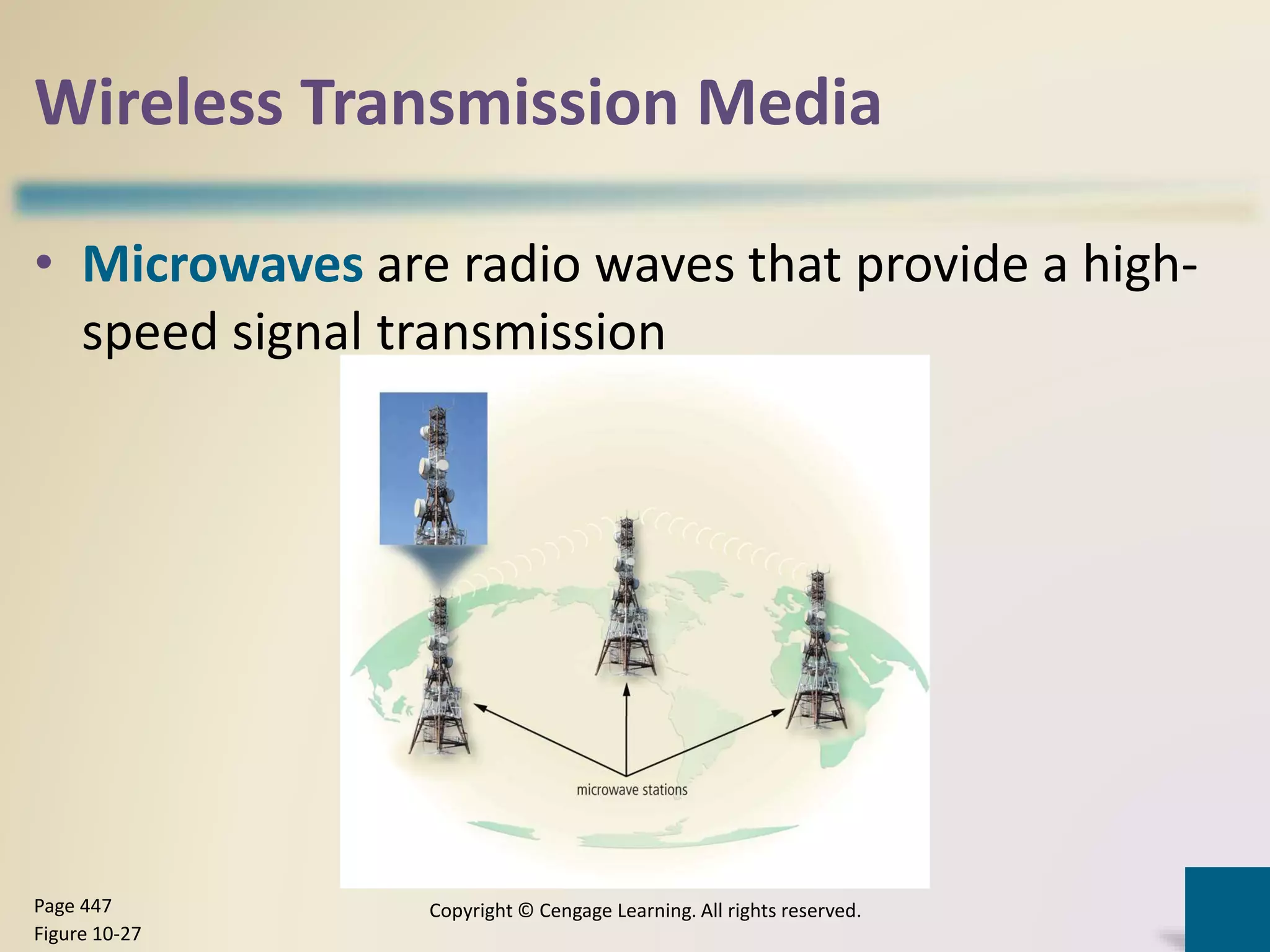 Wireless Transmission Media

• Microwaves are radio waves that provide a high-speed signal transmission

microwave stations

Page 447
Figure 10-27

Copyright © Cengage Learning. All rights reserved.